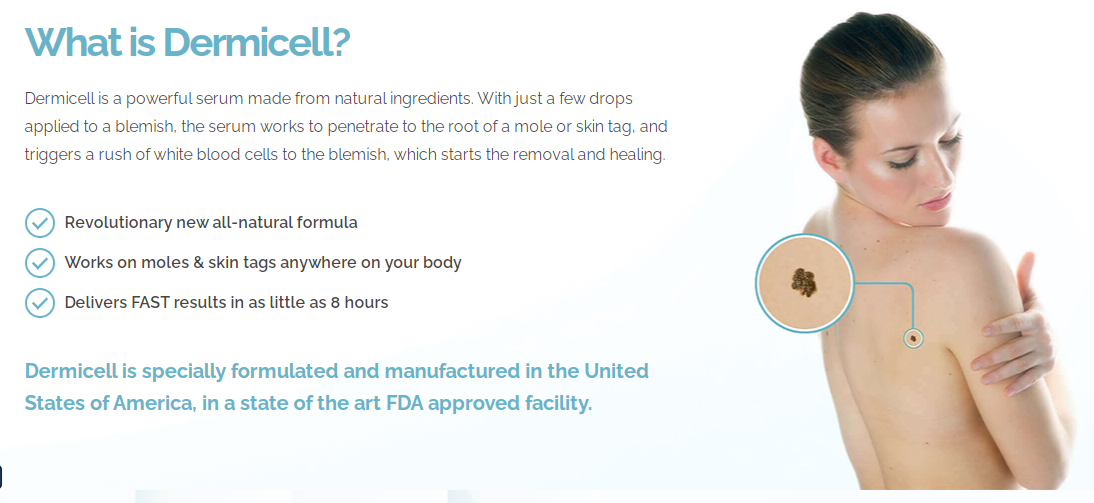 What is Dermicell?

Dermicell is a powerful serum made from natural ingredients. With just a few drops applied to a blemish, the serum works to penetrate to the root of a mole or skin tag, and triggers a rush of white blood cells to the blemish, which starts the removal and healing.

Revolutionary new all-natural formula

Works on moles & skin tags anywhere on your body

Delivers FAST results in as little as 8 hours

Dermicell is specially formulated and manufactured in the United States of America, in a state of the art FDA approved facility.